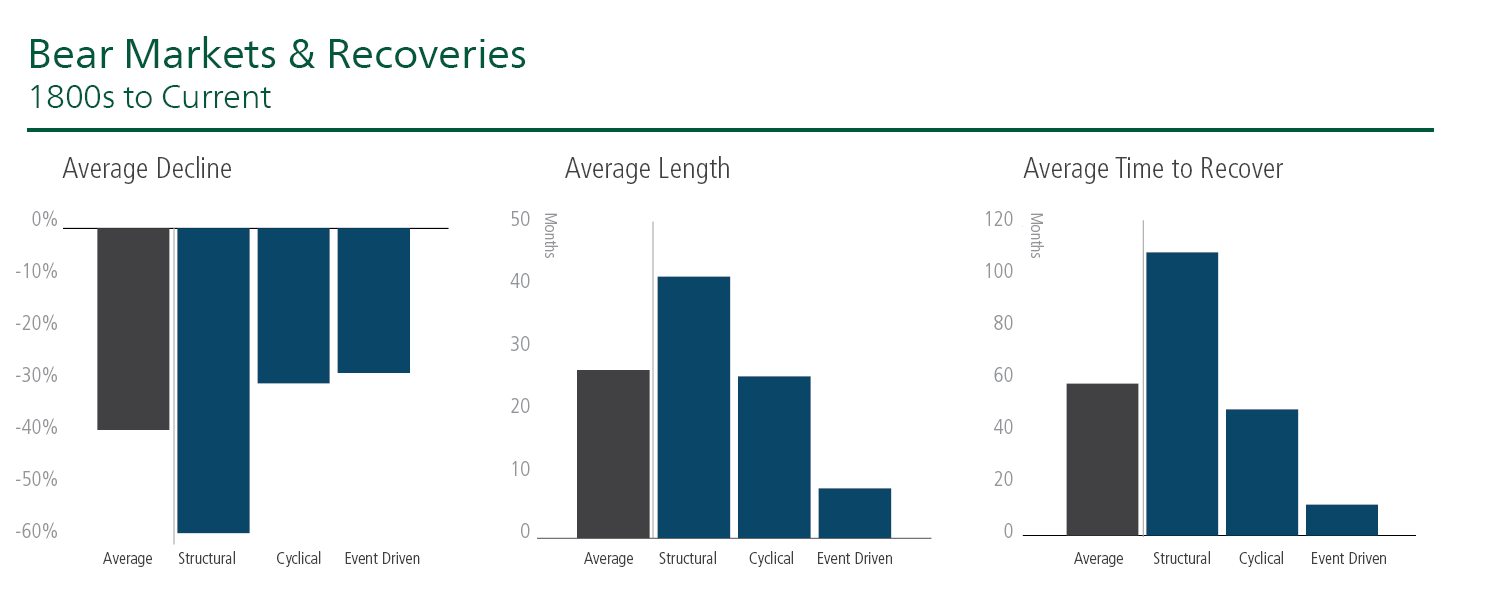 Bear Markets & Recoveries
1800s to Current

Average Decline

0%
-10%
-20%
-30%
-40%
-50%
-60%

Average Structural Cyclical Event Driven

Average Length

Months
50
40
30
20
10
0

Average Structural Cyclical Event Driven

Average Time to Recover

Months
120
100
80
60
40
20
0

Average Structural Cyclical Event Driven